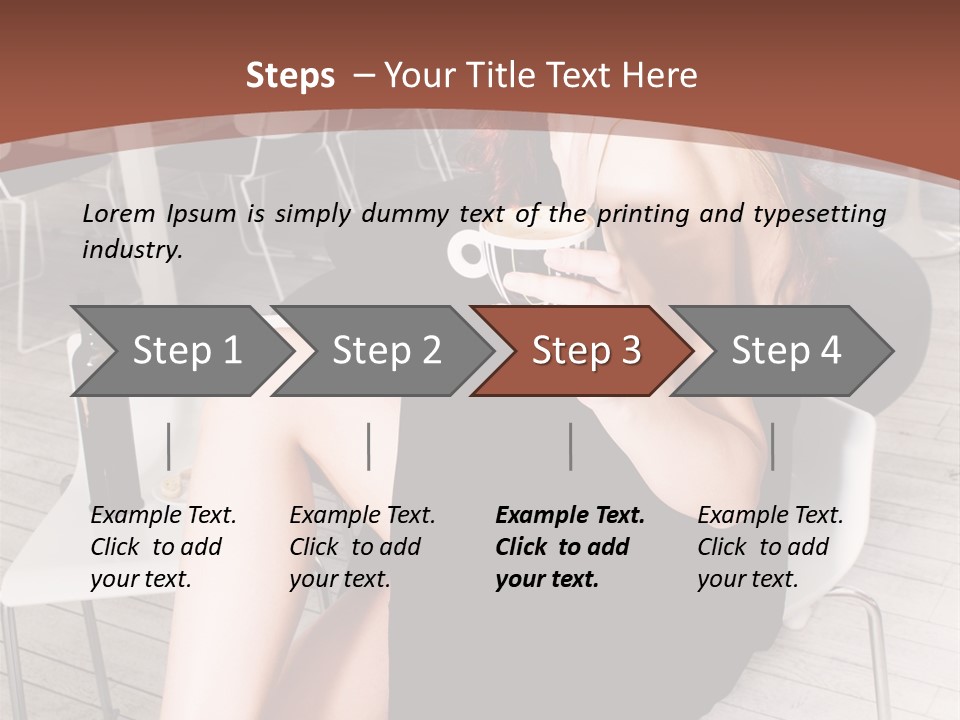 Steps – Your Title Text Here

Lorem Ipsum is simply dummy text of the printing and typesetting industry.

Step 1

Step 2

Step 3

Step 4

Example Text. Click to add your text.

Example Text. Click to add your text.

Example Text. Click to add your text.

Example Text. Click to add your text.